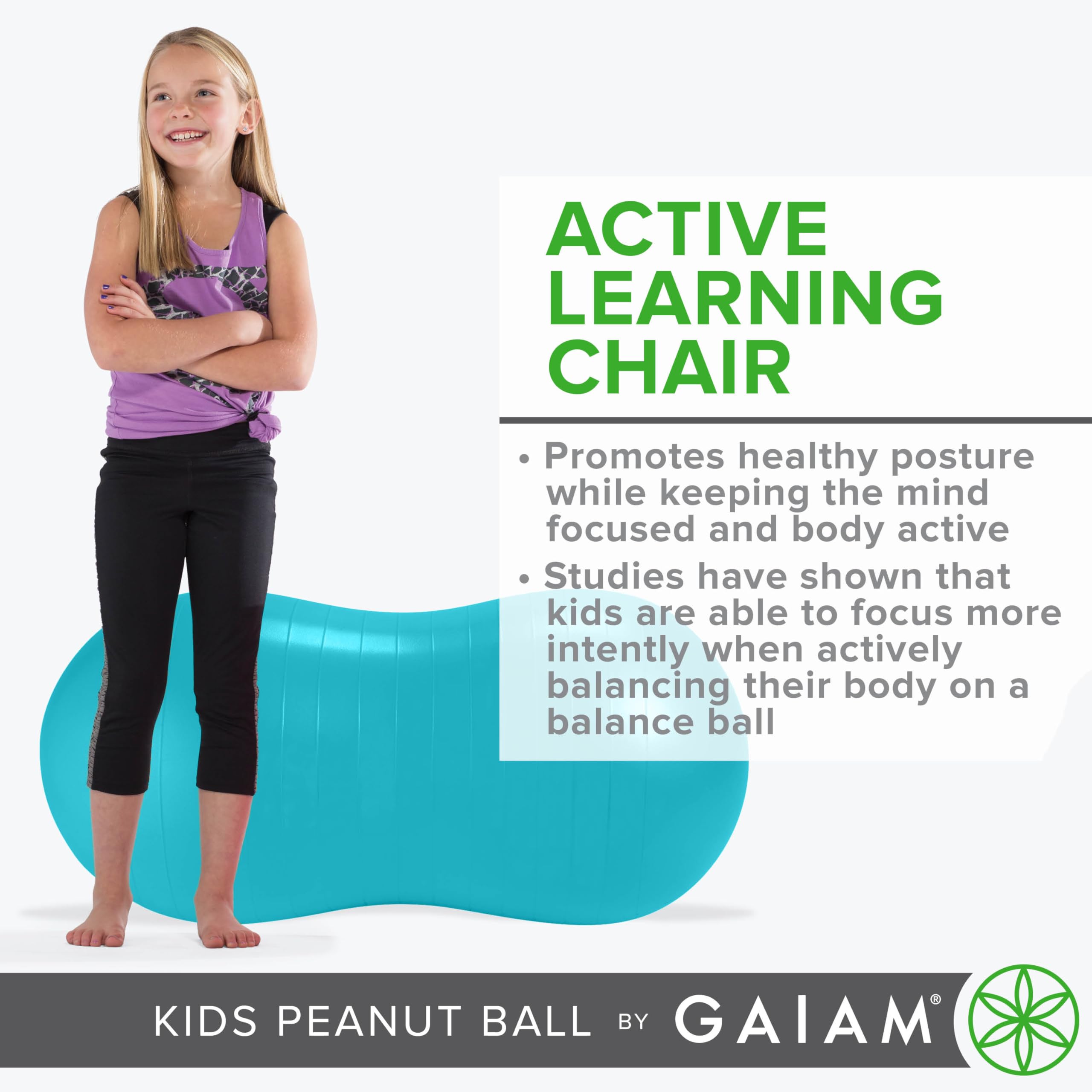 ACTIVE LEARNING CHAIR

• Promotes healthy posture while keeping the mind focused and body active

• Studies have shown that kids are able to focus more intently when actively balancing their body on a balance ball

KIDS PEANUT BALL BY GAIAM®